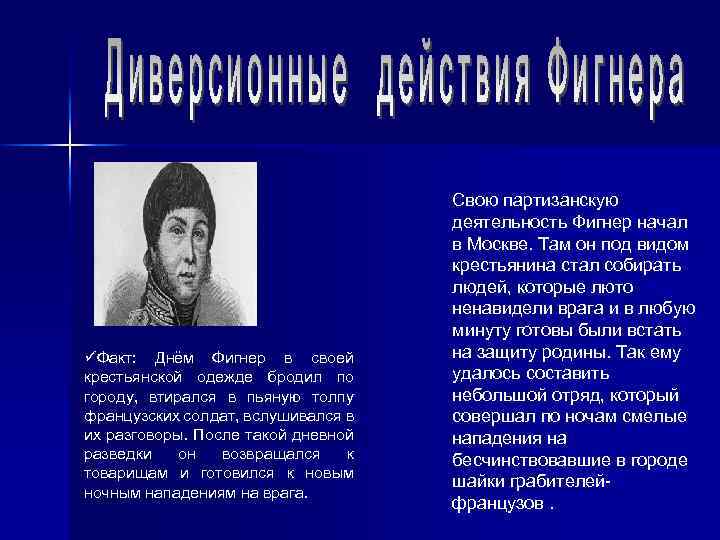 Диверсионные действия Фигнера

✓Факт: Днём Фигнер в своей крестьянской одежде бродил по городу, втирался в пьяную толпу французских солдат, вслушивался в их разговоры. После такой дневной разведки он возвращался к товарищам и готовился к новым ночным нападениям на врага.

Свою партизанскую деятельность Фигнер начал в Москве. Там он под видом крестьянина стал собирать людей, которые люто ненавидели врага и в любую минуту готовы были встать на защиту родины. Так ему удалось составить небольшой отряд, который совершал по ночам смелые нападения на бесчинствовавшие в городе шайки грабителей-французов .